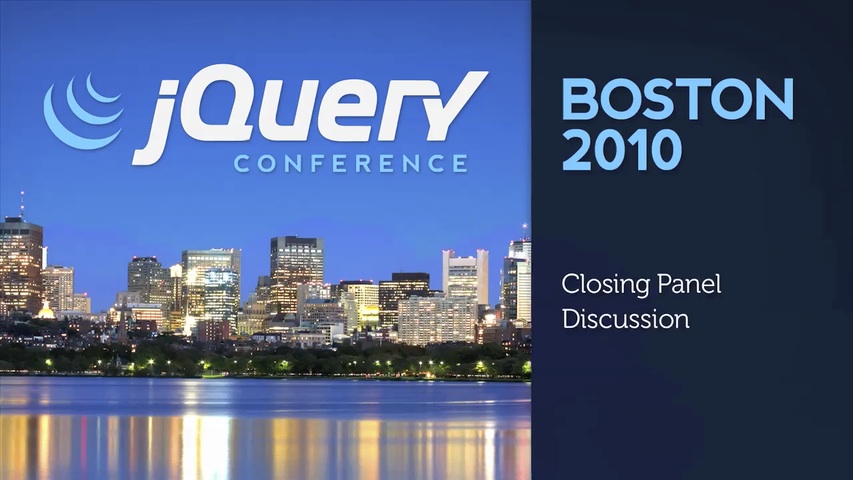 jQuery
CONFERENCE

BOSTON
2010

Closing Panel
Discussion